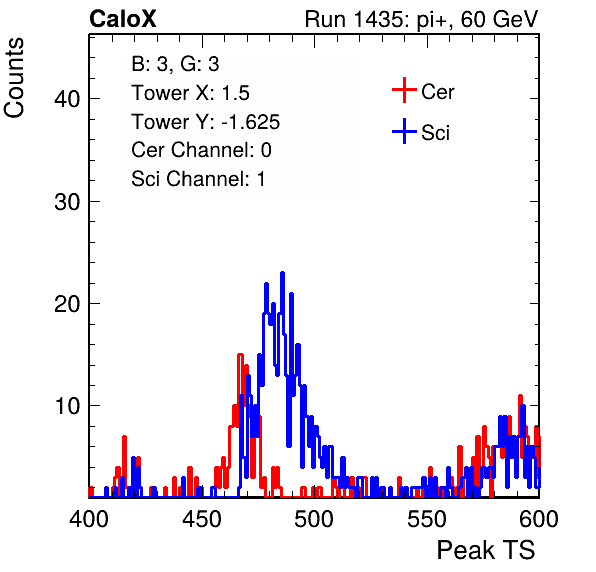 CaloX

Run 1435: pi+, 60 GeV

Counts

B: 3, G: 3
Tower X: 1.5
Tower Y: -1.625
Cer Channel: 0
Sci Channel: 1

Cer
Sci

40
30
20
10

400
450
500
550
600

Peak TS